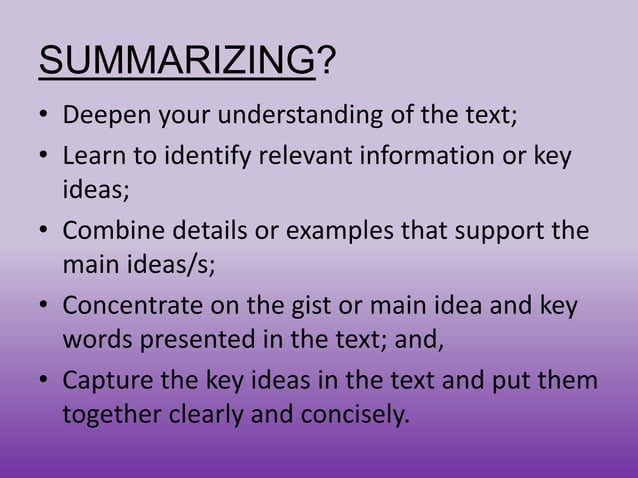 SUMMARIZING?

• Deepen your understanding of the text;
• Learn to identify relevant information or key ideas;
• Combine details or examples that support the main ideas/s;
• Concentrate on the gist or main idea and key words presented in the text; and,
• Capture the key ideas in the text and put them together clearly and concisely.